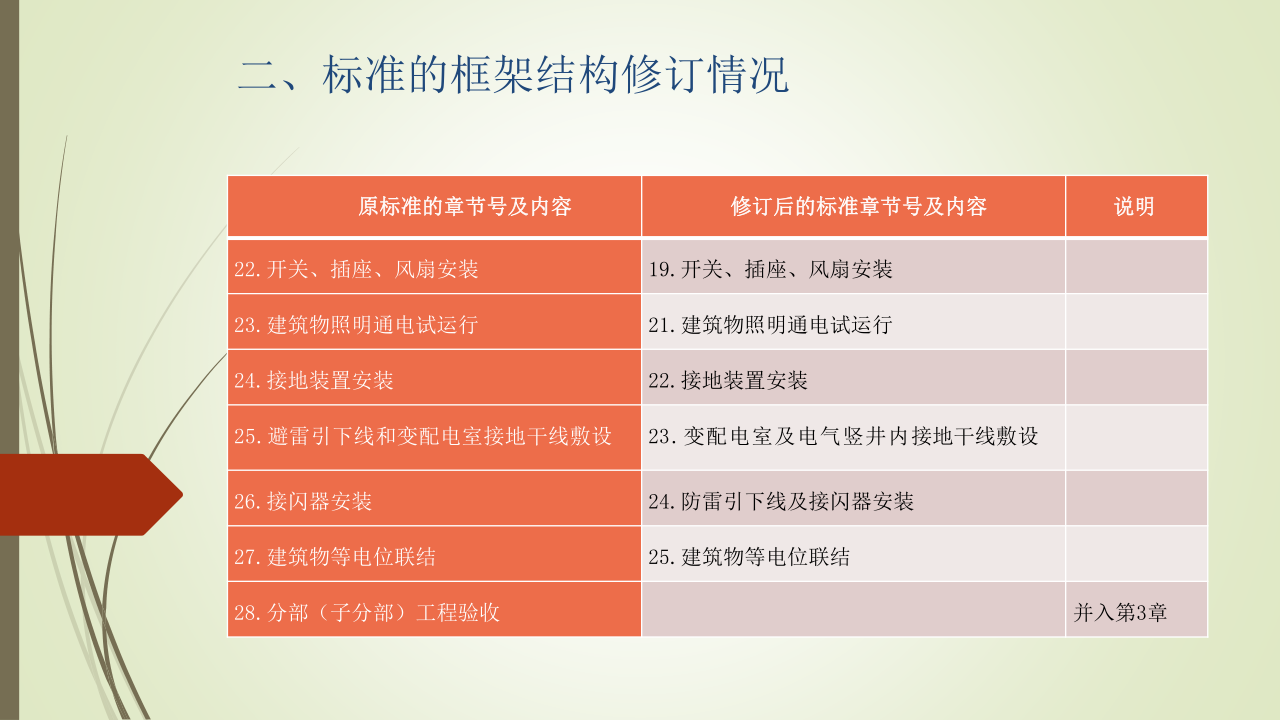 二、标准的框架结构修订情况

| 原标准的章节号及内容 | 修订后的标准章节号及内容 | 说明 |
|---|---|---|
| 22.开关、插座、风扇安装 | 19.开关、插座、风扇安装 | |
| 23.建筑物照明通电试运行 | 21.建筑物照明通电试运行 | |
| 24.接地装置安装 | 22.接地装置安装 | |
| 25.避雷引下线和变配电室接地干线敷设 | 23.变配电室及电气竖井内接地干线敷设 | |
| 26.接闪器安装 | 24.防雷引下线及接闪器安装 | |
| 27.建筑物等电位联结 | 25.建筑物等电位联结 | |
| 28.分部（子分部）工程验收 | | 并入第3章 |